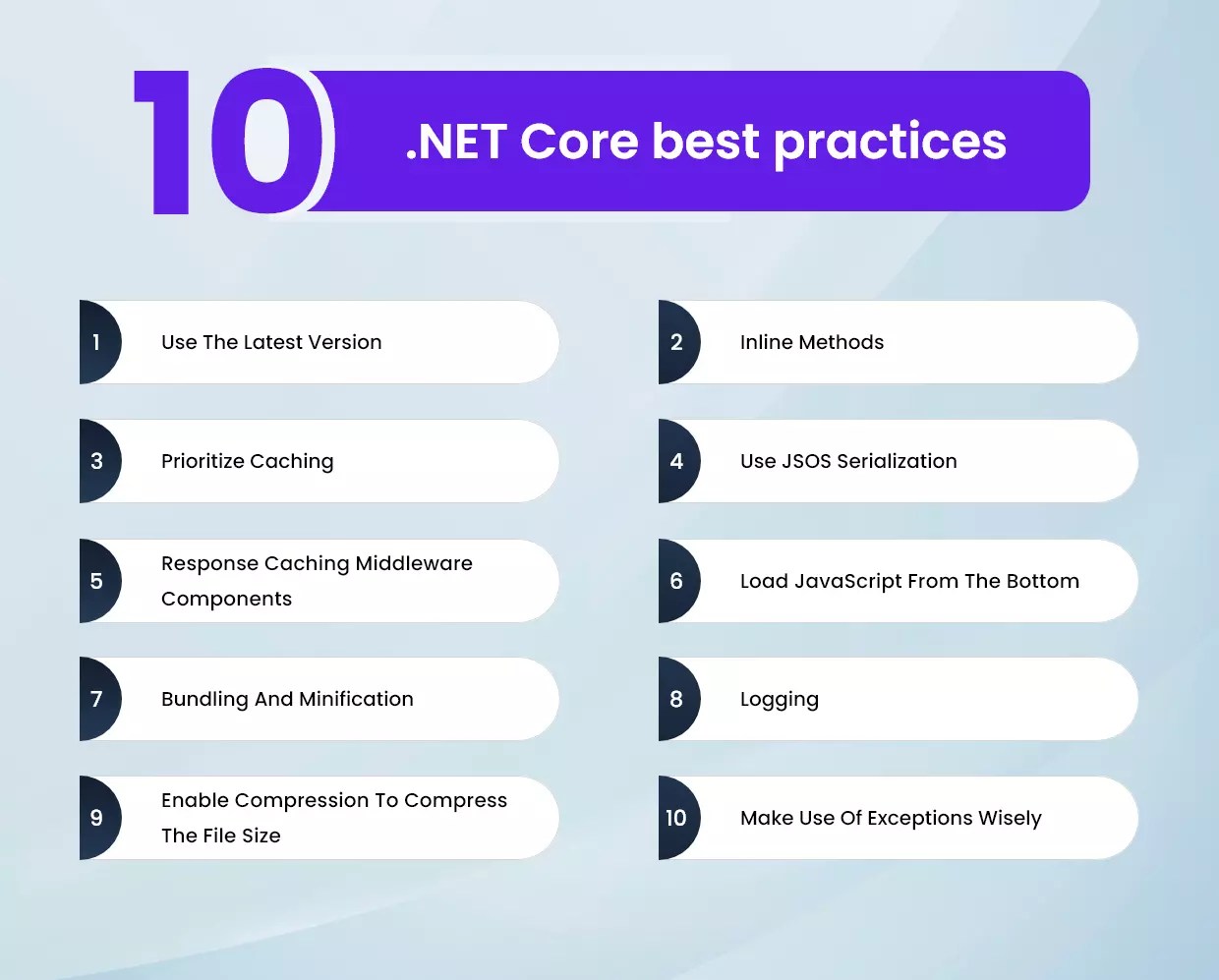 10 .NET Core best practices

1 Use The Latest Version

2 Inline Methods

3 Prioritize Caching

4 Use JSOS Serialization

5 Response Caching Middleware Components

6 Load JavaScript From The Bottom

7 Bundling And Minification

8 Logging

9 Enable Compression To Compress The File Size

10 Make Use Of Exceptions Wisely